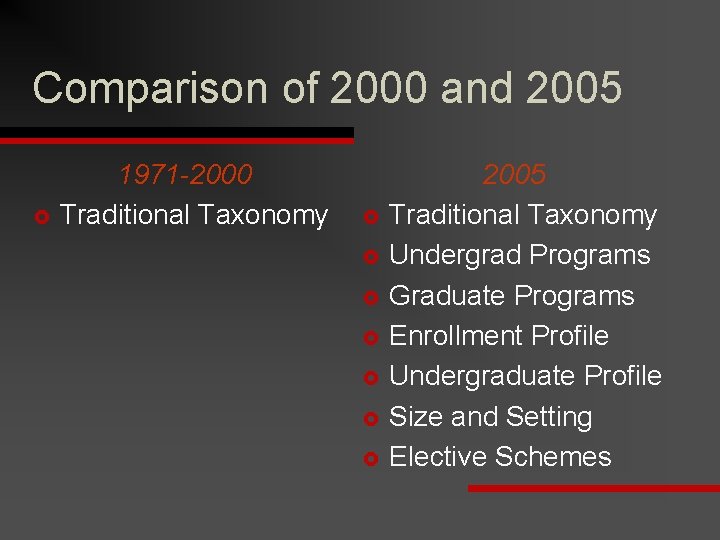 Comparison of 2000 and 2005

1971-2000

Traditional Taxonomy

2005

Traditional Taxonomy

Undergrad Programs

Graduate Programs

Enrollment Profile

Undergraduate Profile

Size and Setting

Elective Schemes